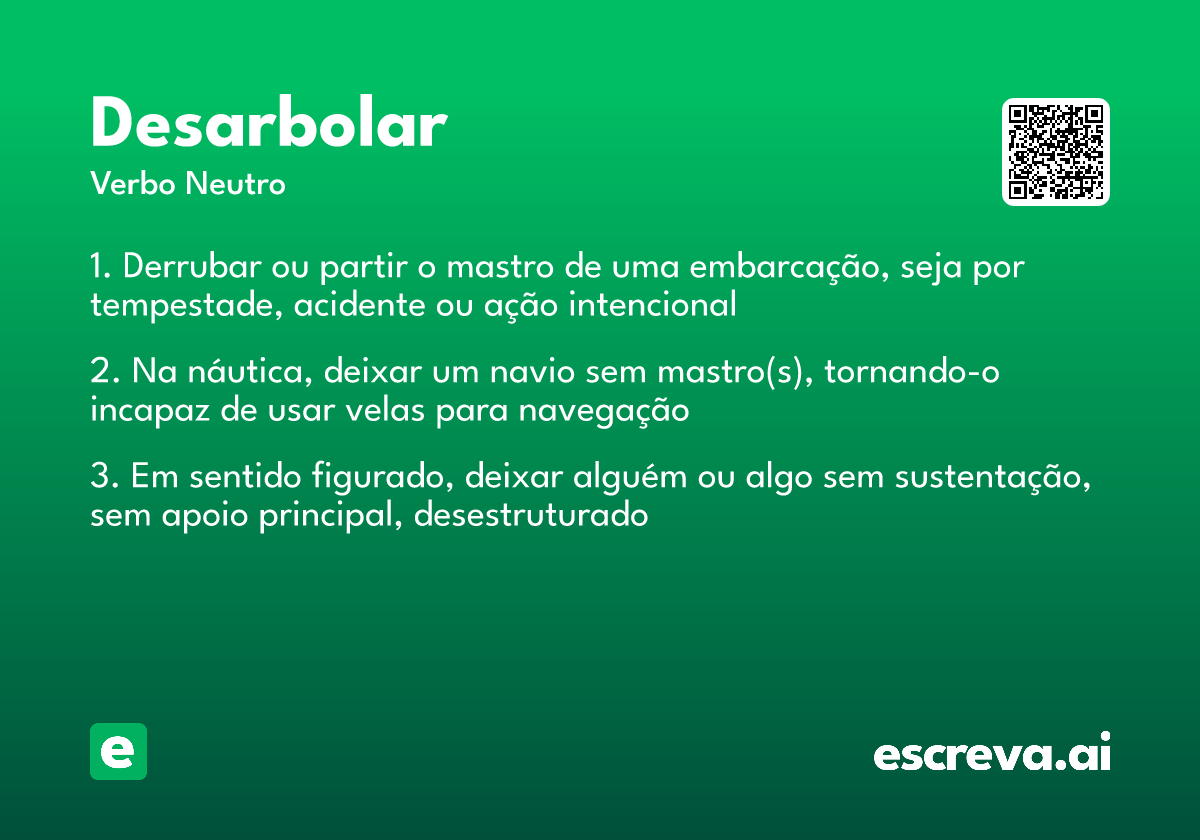 Desarbolar
Verbo Neutro

1. Derrubar ou partir o mastro de uma embarcação, seja por tempestade, acidente ou ação intencional

2. Na náutica, deixar um navio sem mastro(s), tornando-o incapaz de usar velas para navegação

3. Em sentido figurado, deixar alguém ou algo sem sustentação, sem apoio principal, desestruturado

e

escreva.ai